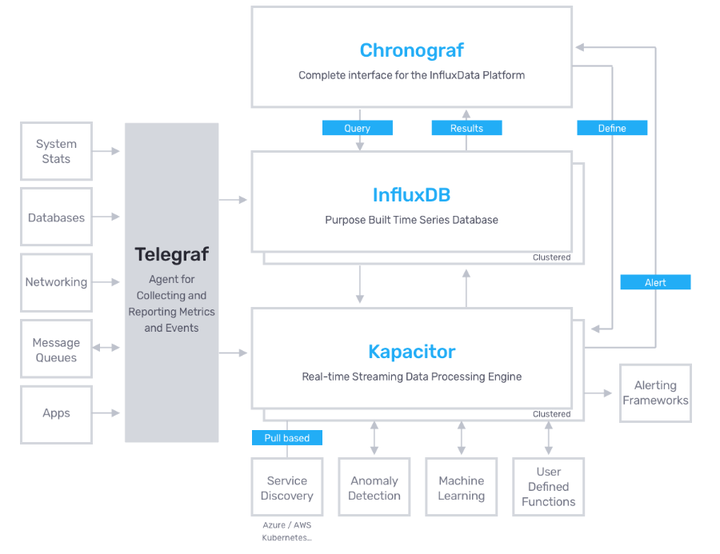 Chronograf
Complete interface for the InfluxData Platform

Query

Results

Define

System Stats

Databases

Networking

Message Queues

Apps

Telegraf
Agent for Collecting and Reporting Metrics and Events

InfluxDB
Purpose Built Time Series Database

Clustered

Alert

Kapacitor
Real-time Streaming Data Processing Engine

Clustered

Alerting Frameworks

Pull based

Service Discovery

Azure / AWS
Kubernetes...

Anomaly Detection

Machine Learning

User Defined Functions